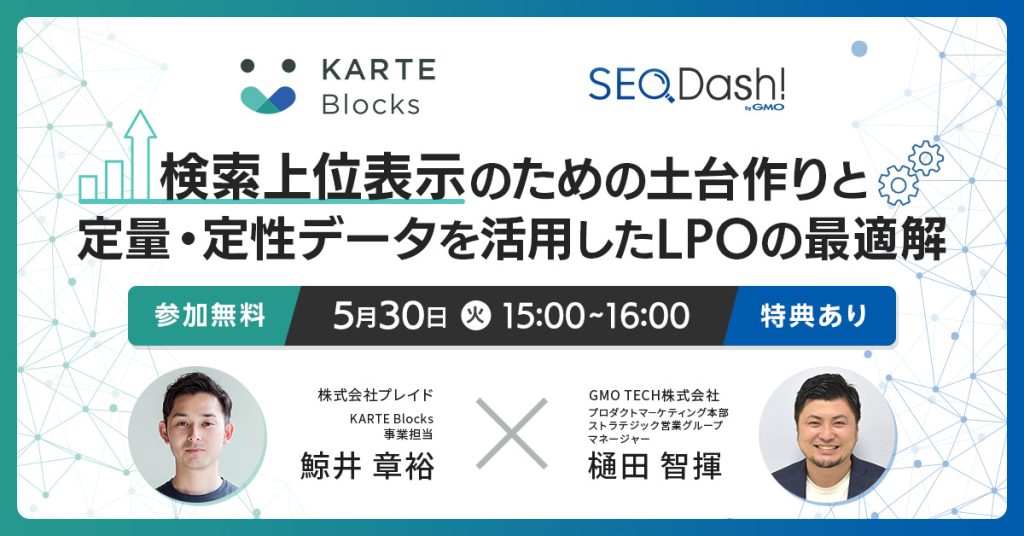 KARTE Blocks

SEO Dash! by GMO

検索上位表示のための土台作りと
定量・定性データを活用したLPOの最適解

参加無料

5月30日 火 15:00~16:00

特典あり

株式会社プレイド
KARTE Blocks
事業担当
鯨井 章裕

GMO TECH株式会社
プロダクトマーケティング本部
ストラテジック営業グループ
マネージャー
樋田 智揮